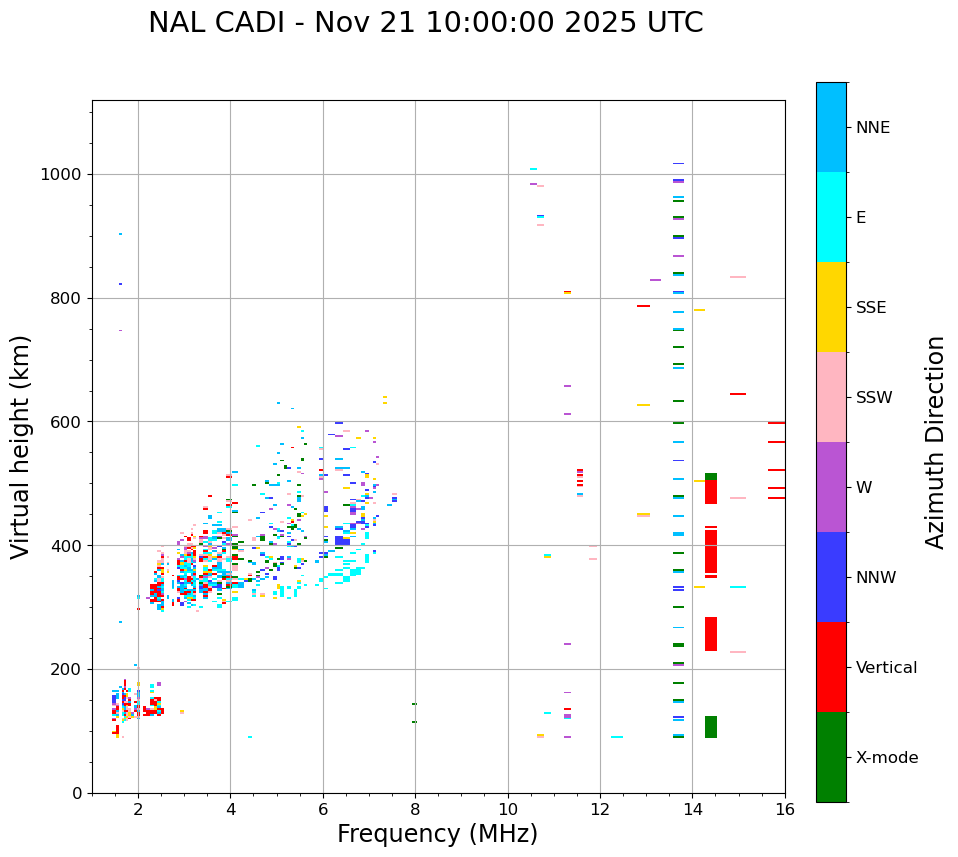 NAL CADI - Nov 21 10:00:00 2025 UTC

Virtual height (km)

1000
800
600
400
200
0

2 4 6 8 10 12 14 16

Frequency (MHz)

NNE
E
SSE
SSW
W
NNW
Vertical
X-mode

Azimuth Direction